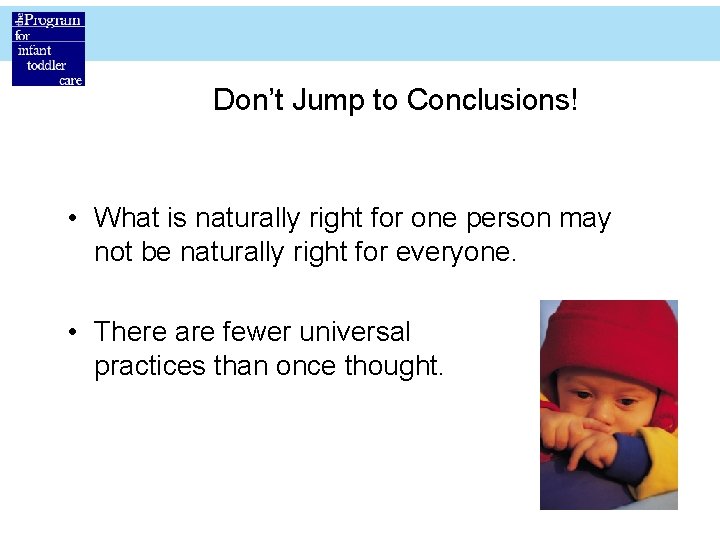 the Program for infant toddler care

Don't Jump to Conclusions!

• What is naturally right for one person may not be naturally right for everyone.

• There are fewer universal practices than once thought.